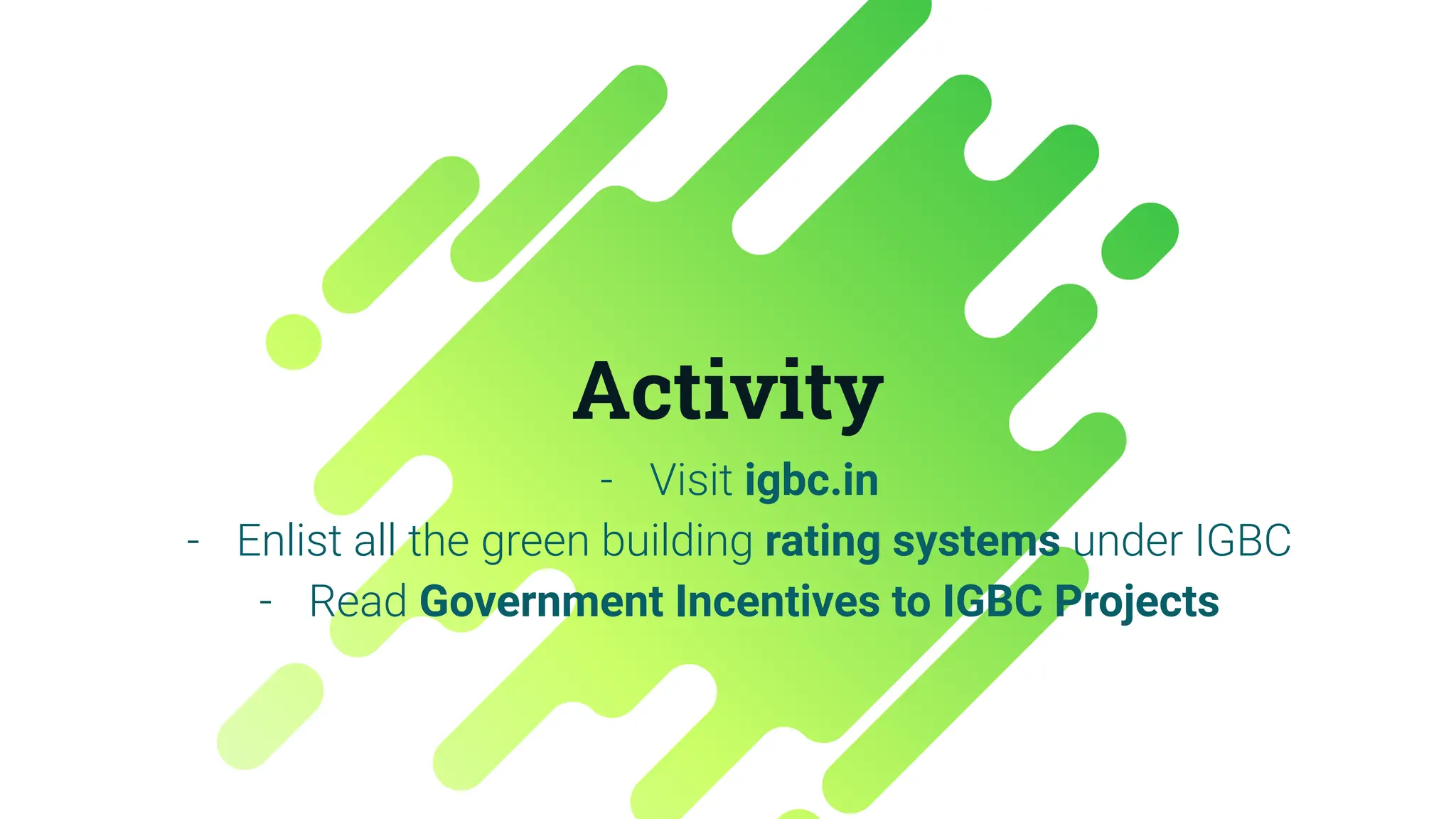 Activity

- Visit igbc.in
- Enlist all the green building rating systems under IGBC
- Read Government Incentives to IGBC Projects